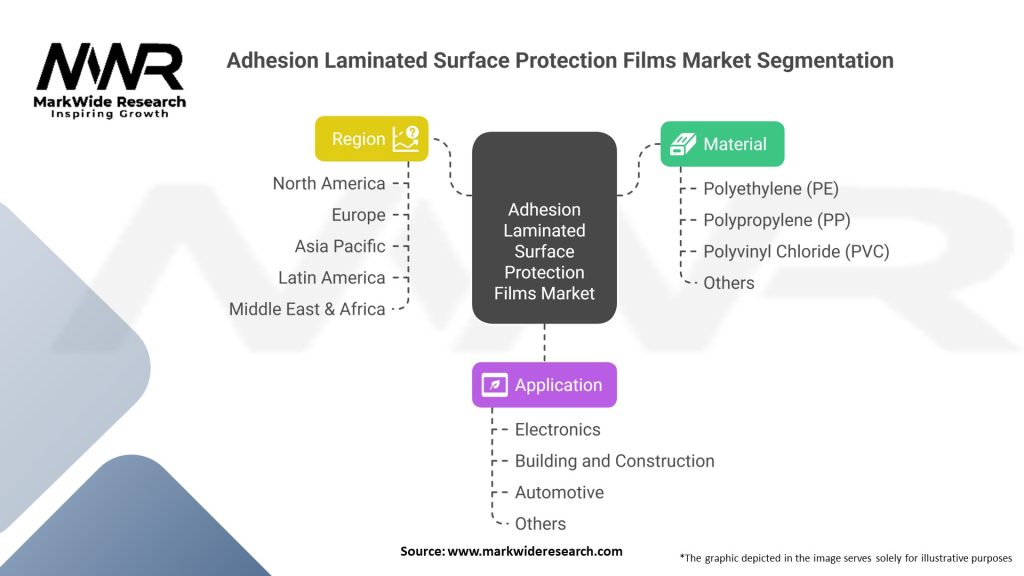 MWR
MarkWide Research
Inspiring Growth

Adhesion Laminated Surface Protection Films Market Segmentation

Region

North America
Europe
Asia Pacific
Latin America
Middle East & Africa

Adhesion Laminated Surface Protection Films Market

Material

Polyethylene (PE)
Polypropylene (PP)
Polyvinyl Chloride (PVC)
Others

Application

Electronics
Building and Construction
Automotive
Others

Source: www.markwideresearch.com

*The graphic depicted in the image serves solely for illustrative purposes